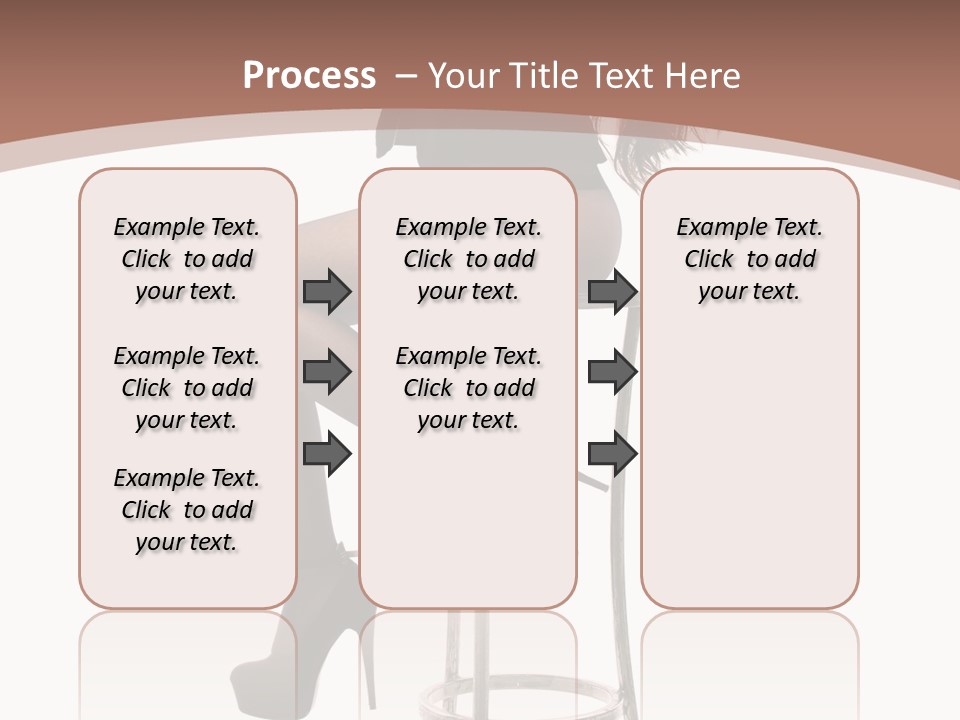 Process – Your Title Text Here

Example Text. Click to add your text.

Example Text. Click to add your text.

Example Text. Click to add your text.

Example Text. Click to add your text.

Example Text. Click to add your text.

Example Text. Click to add your text.